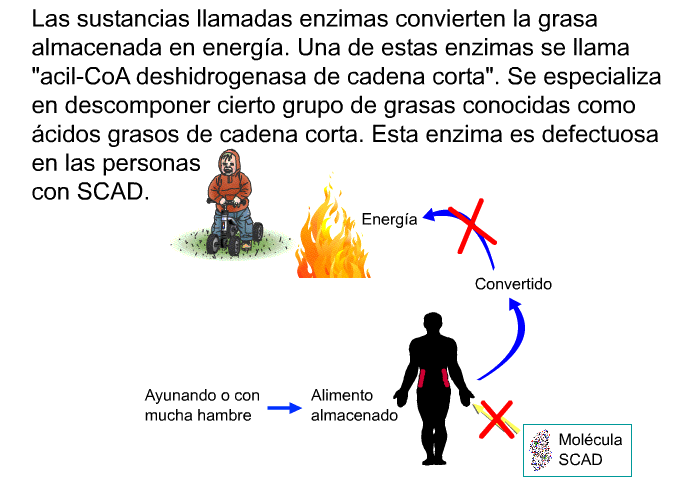 Las sustancias llamadas enzimas convierten la grasa almacenada en energía. Una de estas enzimas se llama "acil-CoA deshidrogenasa de cadena corta". Se especializa en descomponer cierto grupo de grasas conocidas como ácidos grasos de cadena corta. Esta enzima es defectuosa en las personas con SCAD.

Energía

Convertido

Ayunando o con mucha hambre

Alimento almacenado

Molécula SCAD